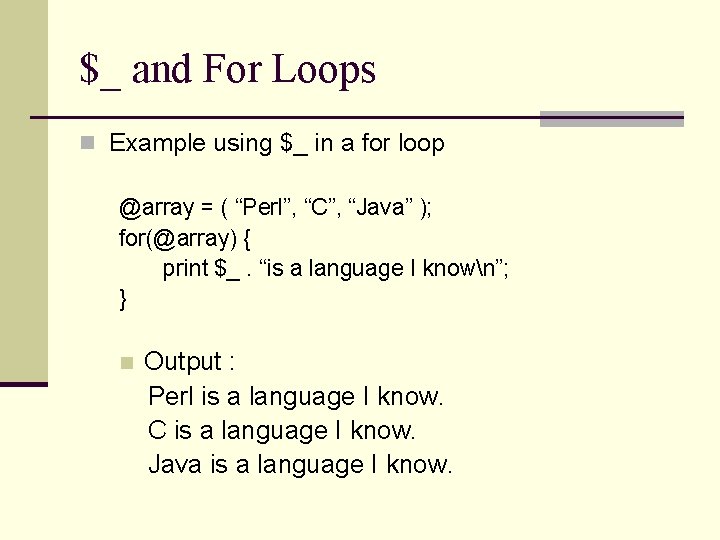 $_ and For Loops

Example using $_ in a for loop

@array = ( “Perl”, “C”, “Java” );
for(@array) {
print $_ . “is a language I know\n”;
}

Output :
Perl is a language I know.
C is a language I know.
Java is a language I know.